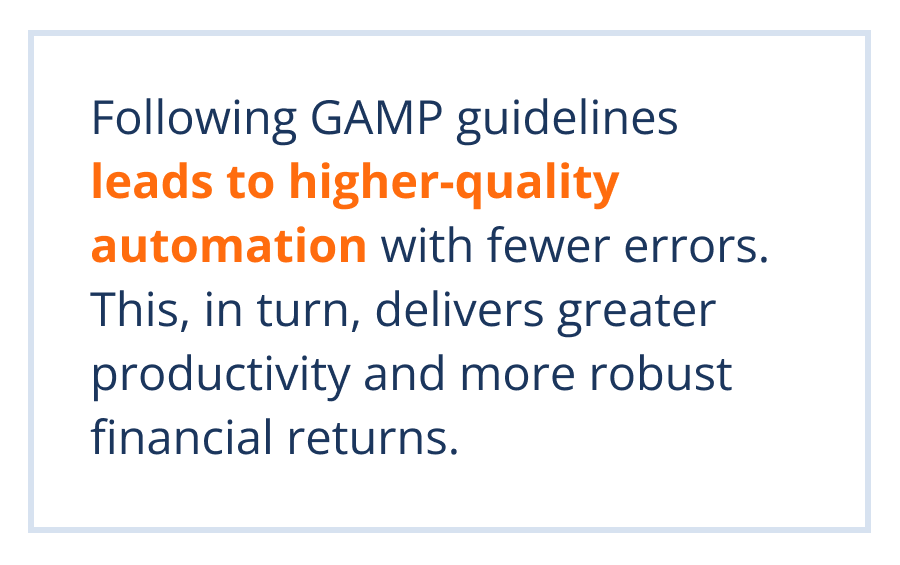 Following GAMP guidelines leads to higher-quality automation with fewer errors. This, in turn, delivers greater productivity and more robust financial returns.